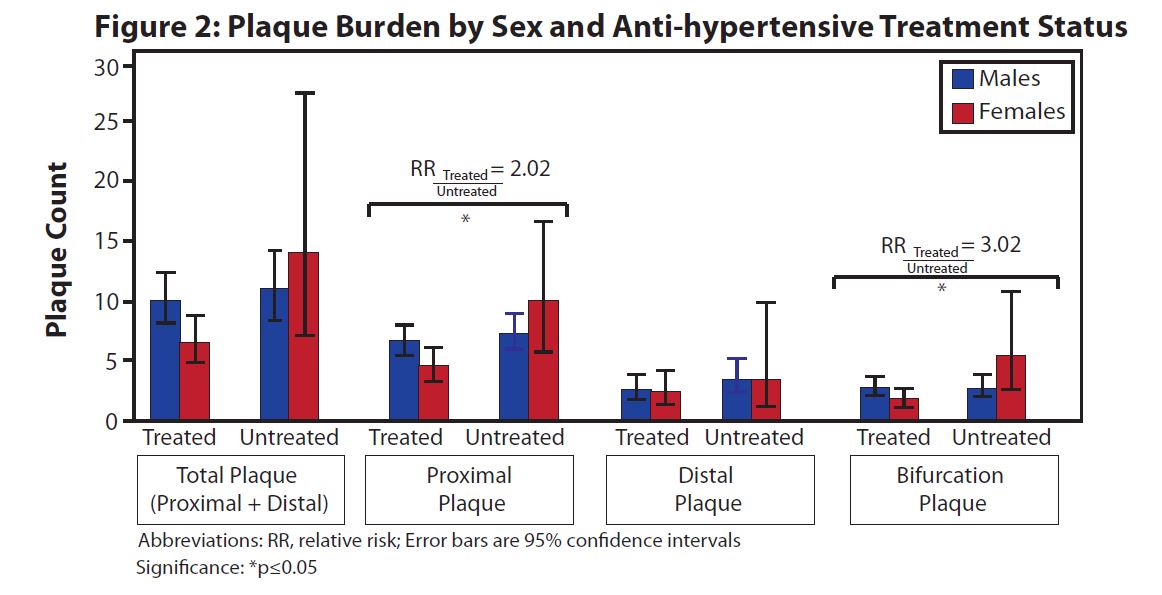 Figure 2: Plaque Burden by Sex and Anti-hypertensive Treatment Status

Males
Females

Plaque Count

30
25
20
15
10
5
0

$RR_{\frac{Treated}{Untreated}} = 2.02$
*

$RR_{\frac{Treated}{Untreated}} = 3.02$
*

Treated Untreated Treated Untreated Treated Untreated Treated Untreated

Total Plaque (Proximal + Distal)

Proximal Plaque

Distal Plaque

Bifurcation Plaque

Abbreviations: RR, relative risk; Error bars are 95% confidence intervals
Significance: *p≤0.05